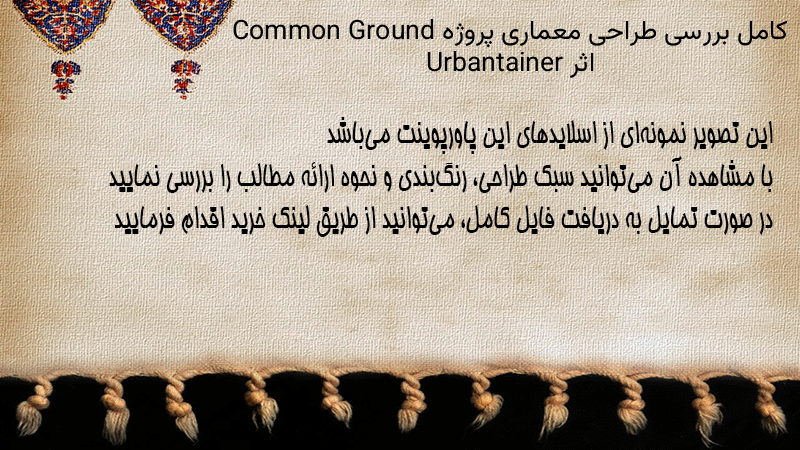 کامل بررسی طراحی معماری پروژه Common Ground اثر Urbantainer

این تصویر نمونه‌ای از اسلایدهای این پاورپوینت می‌باشد
با مشاهده آن می‌توانید سبک طراحی، رنگ‌بندی و نحوه ارائه مطالب را بررسی نمایید
در صورت تمایل به دریافت فایل کامل، می‌توانید از طریق لینک خرید اقدام فرمایید